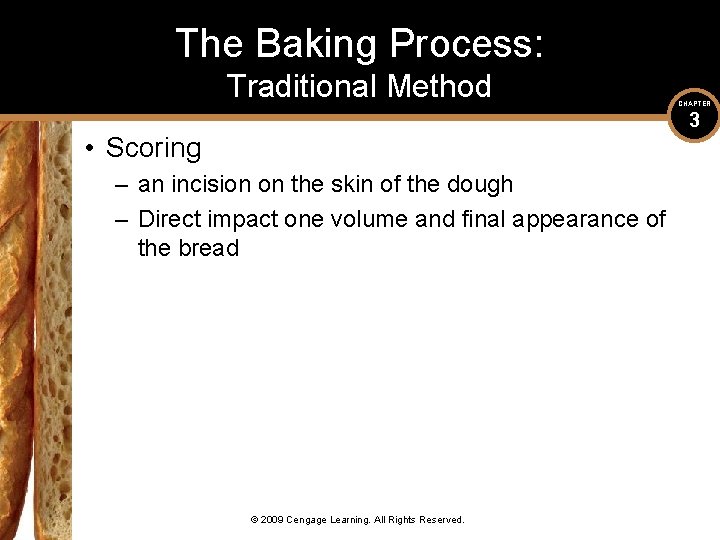 The Baking Process:
Traditional Method

CHAPTER
3

• Scoring
– an incision on the skin of the dough
– Direct impact one volume and final appearance of the bread

© 2009 Cengage Learning. All Rights Reserved.